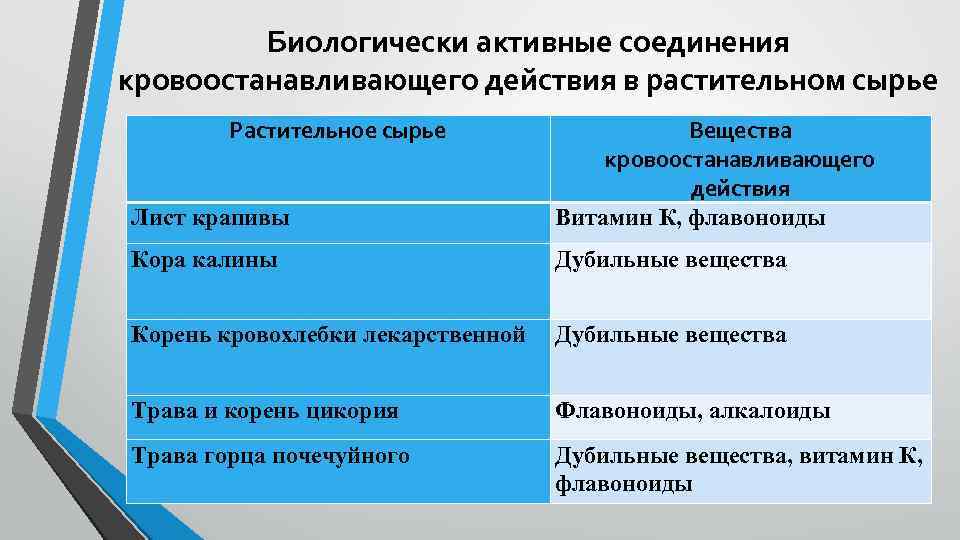 Биологически активные соединения кровоостанавливающего действия в растительном сырье

| Растительное сырье | Вещества кровоостанавливающего действия |
|---|---|
| Лист крапивы | Витамин К, флавоноиды |
| Кора калины | Дубильные вещества |
| Корень кровохлебки лекарственной | Дубильные вещества |
| Трава и корень цикория | Флавоноиды, алкалоиды |
| Трава горца почечуйного | Дубильные вещества, витамин К, флавоноиды |